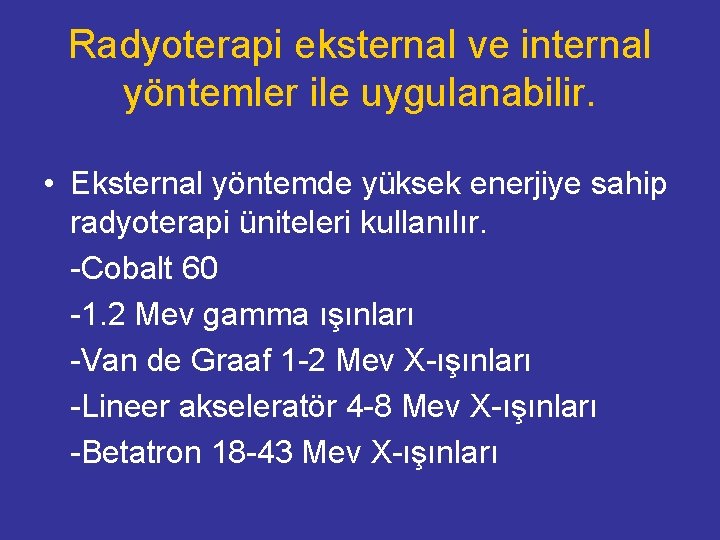 Radyoterapi eksternal ve internal yöntemler ile uygulanabilir.

• Eksternal yöntemde yüksek enerjiye sahip radyoterapi üniteleri kullanılır.
-Cobalt 60
-1.2 Mev gamma ışınları
-Van de Graaf 1-2 Mev X-ışınları
-Lineer akseleratör 4-8 Mev X-ışınları
-Betatron 18-43 Mev X-ışınları